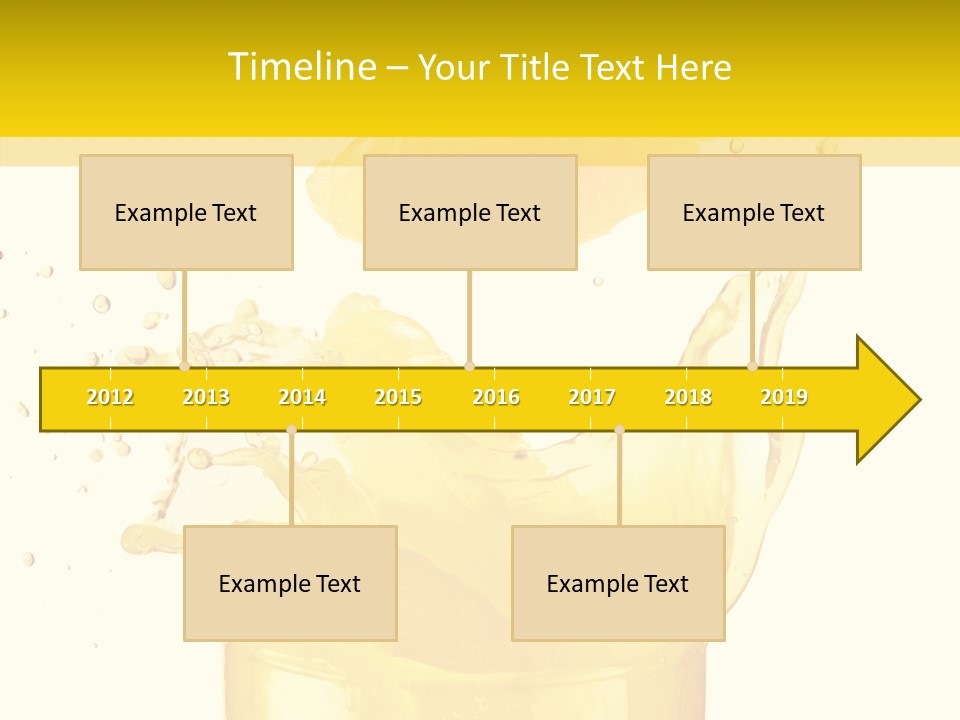 Timeline – Your Title Text Here

Example Text

Example Text

Example Text

2012 2013 2014 2015 2016 2017 2018 2019

Example Text

Example Text